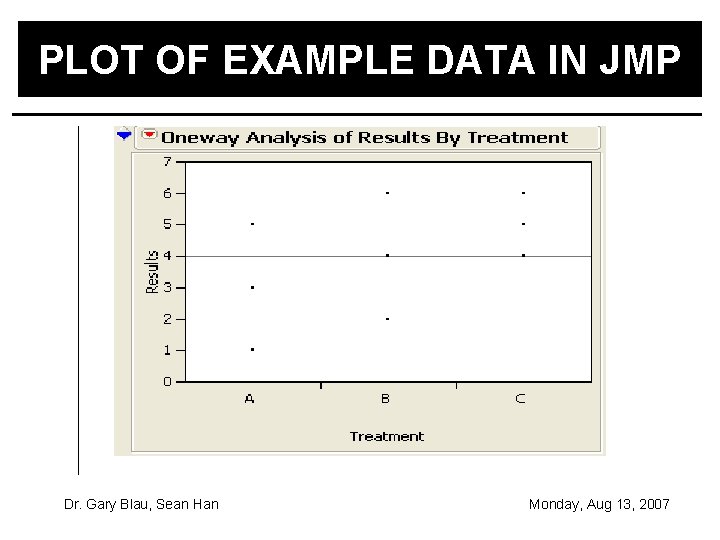 PLOT OF EXAMPLE DATA IN JMP

Oneway Analysis of Results By Treatment

7
6
5
4
3
2
1
0

Results

A
B
C

Treatment

Dr. Gary Blau, Sean Han

Monday, Aug 13, 2007